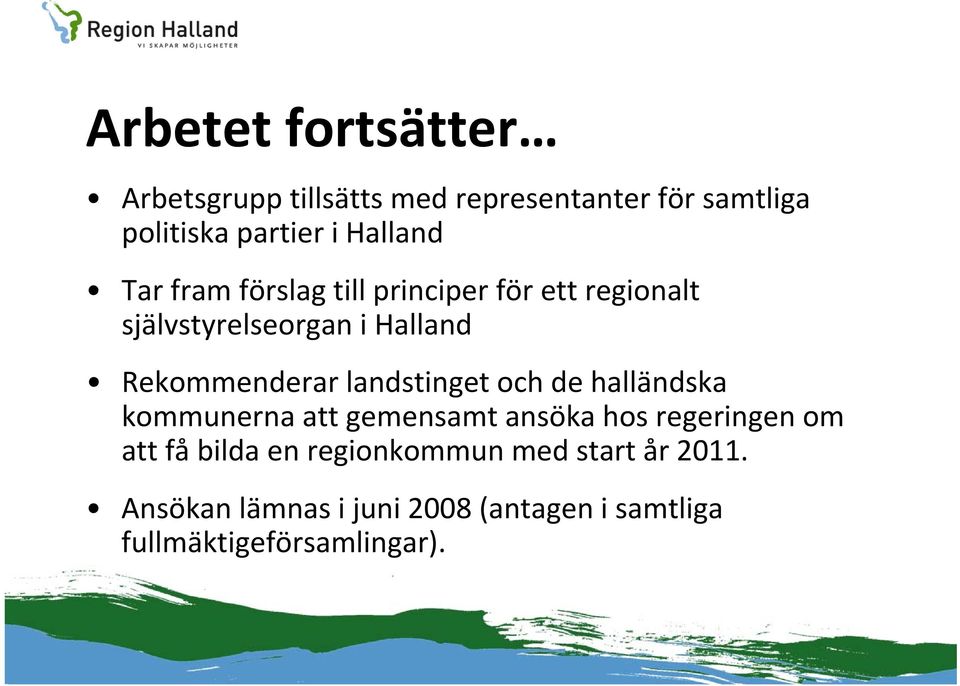 Region Halland
VI SKAPAR MÖJLIGHETER

Arbetet fortsätter…

• Arbetsgrupp tillsätts med representanter för samtliga politiska partier i Halland

• Tar fram förslag till principer för ett regionalt självstyrelseorgan i Halland

• Rekommenderar landstinget och de halländska kommunerna att gemensamt ansöka hos regeringen om att få bilda en regionkommun med start år 2011.

• Ansökan lämnas i juni 2008 (antagen i samtliga fullmäktigeförsamlingar).